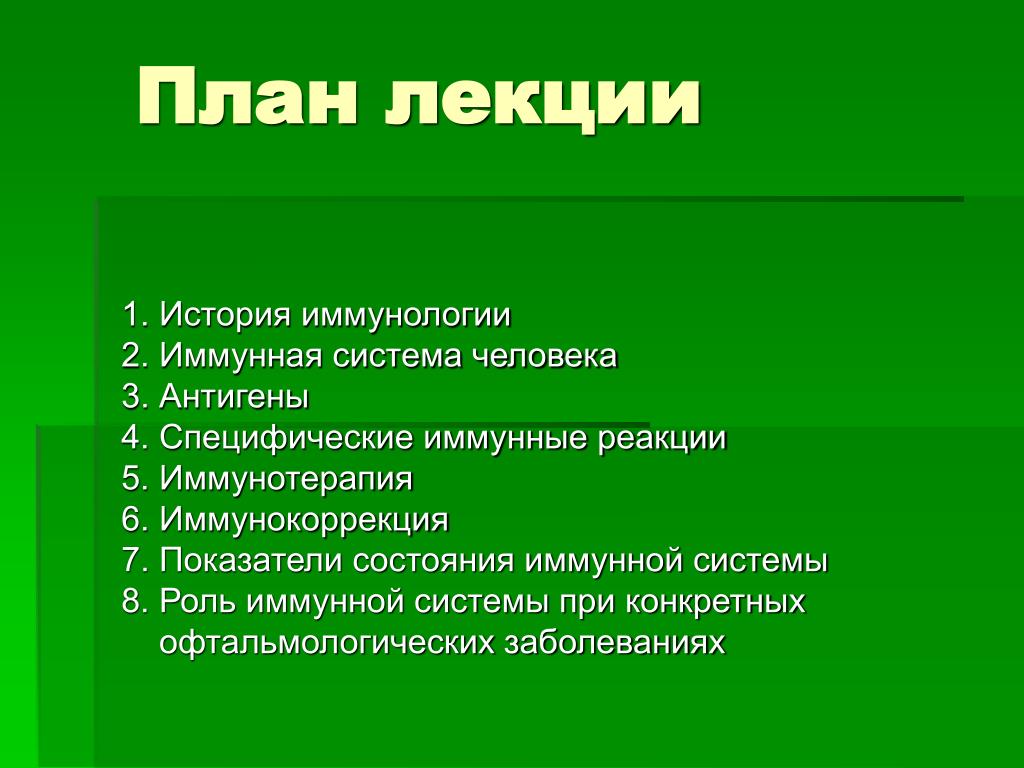 План лекции

1. История иммунологии
2. Иммунная система человека
3. Антигены
4. Специфические иммунные реакции
5. Иммунотерапия
6. Иммунокоррекция
7. Показатели состояния иммунной системы
8. Роль иммунной системы при конкретных офтальмологических заболеваниях